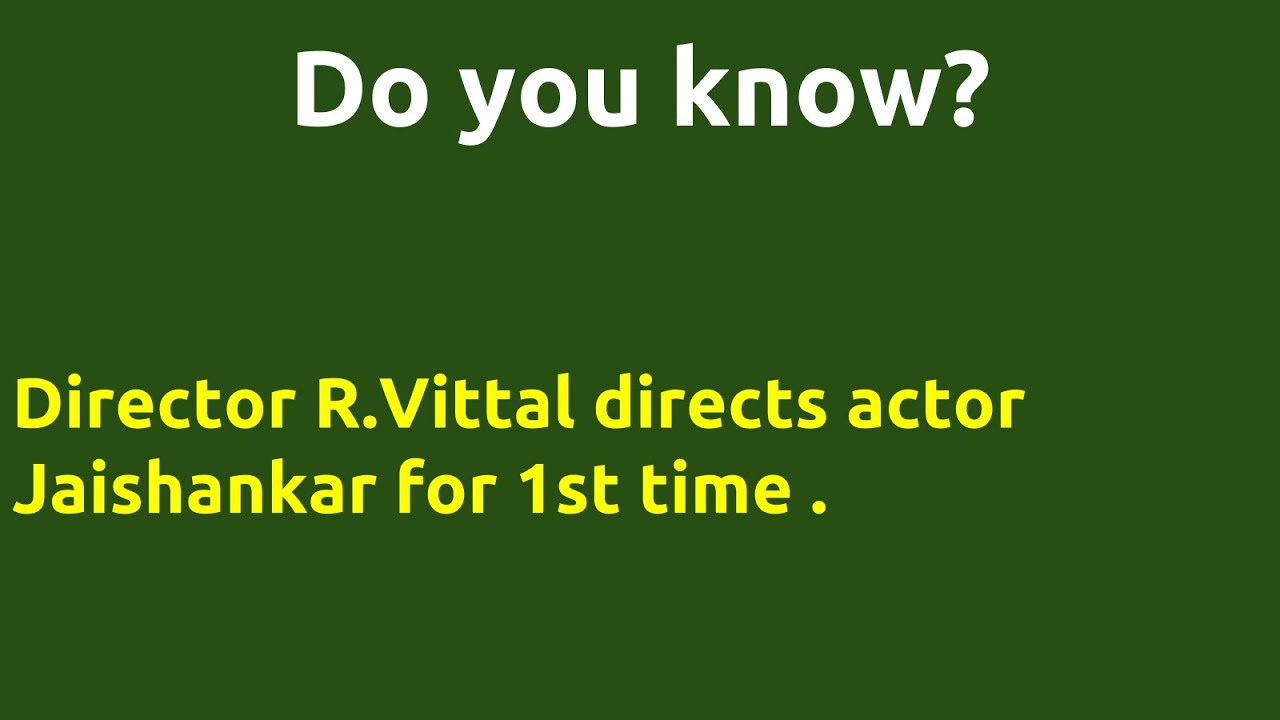 Do you know?

Director R.Vittal directs actor Jaishankar for 1st time .